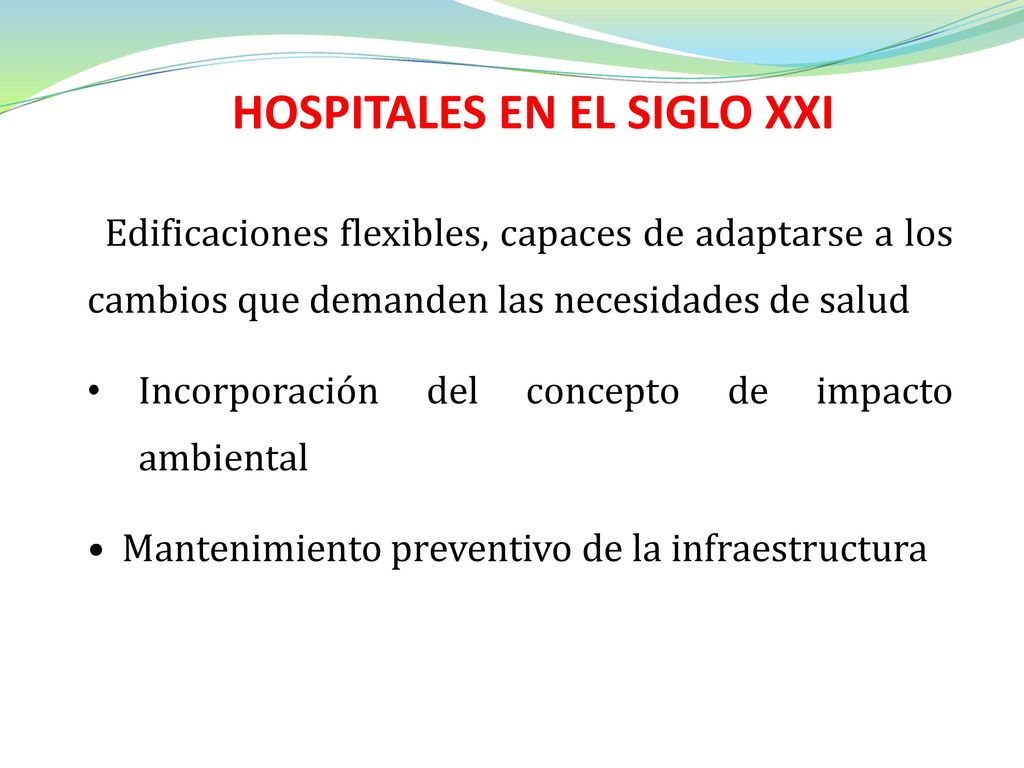 HOSPITALES EN EL SIGLO XXI

Edificaciones flexibles, capaces de adaptarse a los cambios que demanden las necesidades de salud

• Incorporación del concepto de impacto ambiental

• Mantenimiento preventivo de la infraestructura